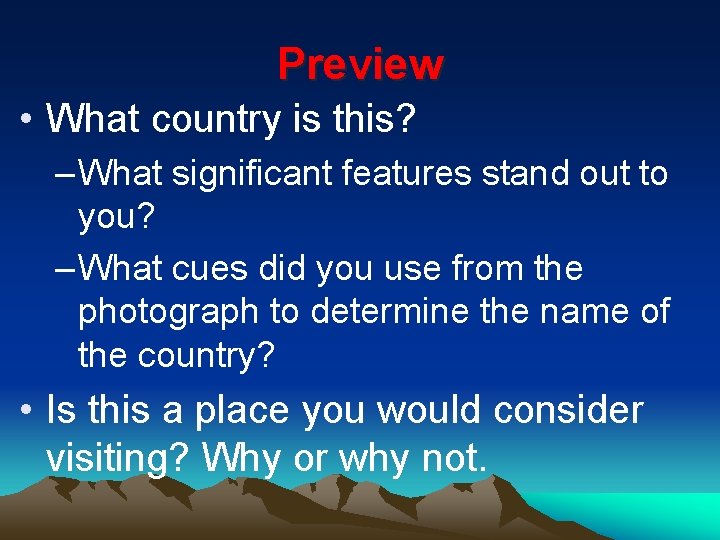 Preview

• What country is this?

– What significant features stand out to you?

– What cues did you use from the photograph to determine the name of the country?

• Is this a place you would consider visiting? Why or why not.